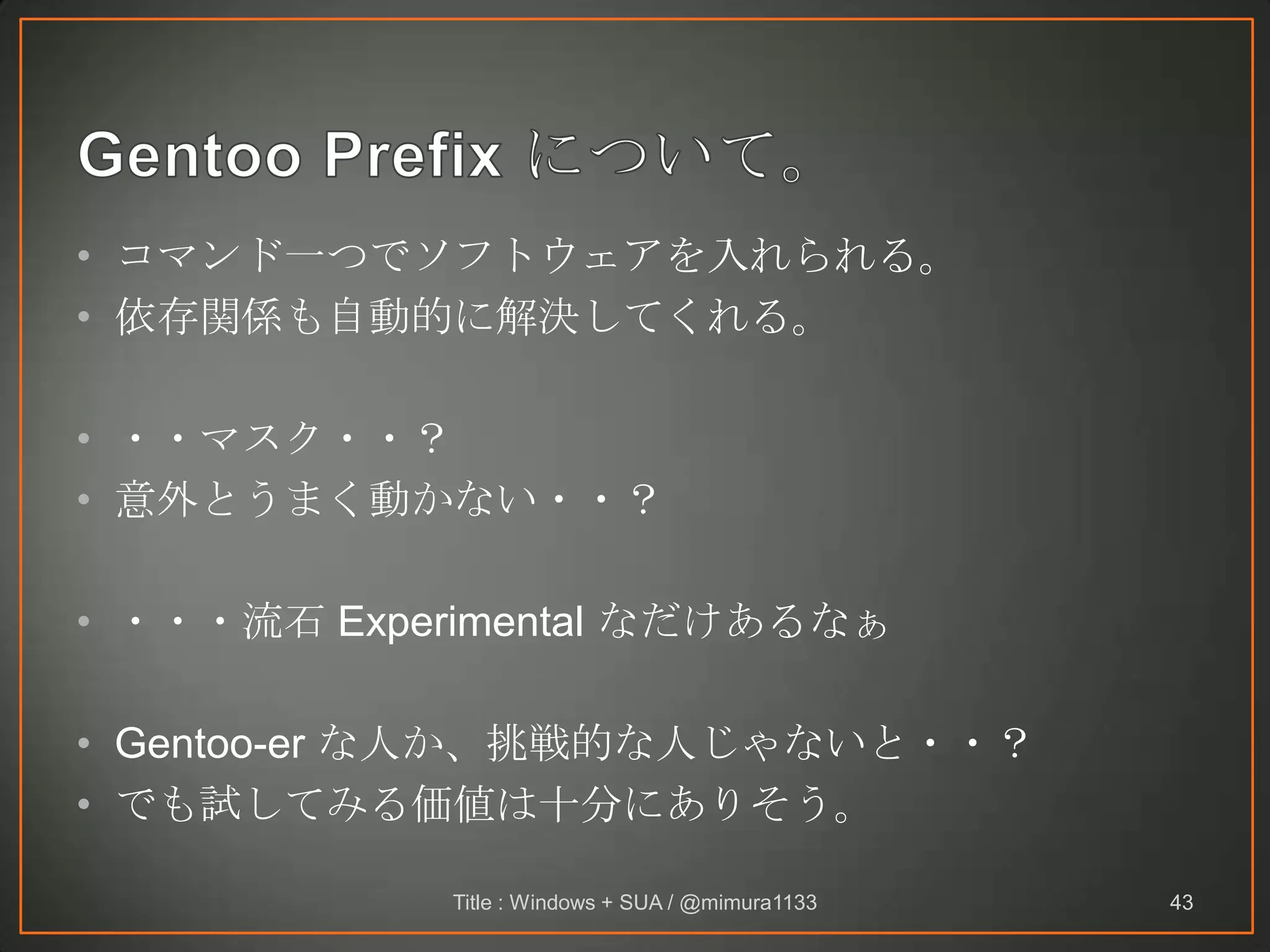 Gentoo Prefix について。

• コマンド一つでソフトウェアを入れられる。
• 依存関係も自動的に解決してくれる。

• ・・マスク・・？
• 意外とうまく動かない・・？

• ・・・流石 Experimental なだけあるなぁ

• Gentoo-er な人か、挑戦的な人じゃないと・・？
• でも試してみる価値は十分にありそう。

Title : Windows + SUA / @mimura1133

43